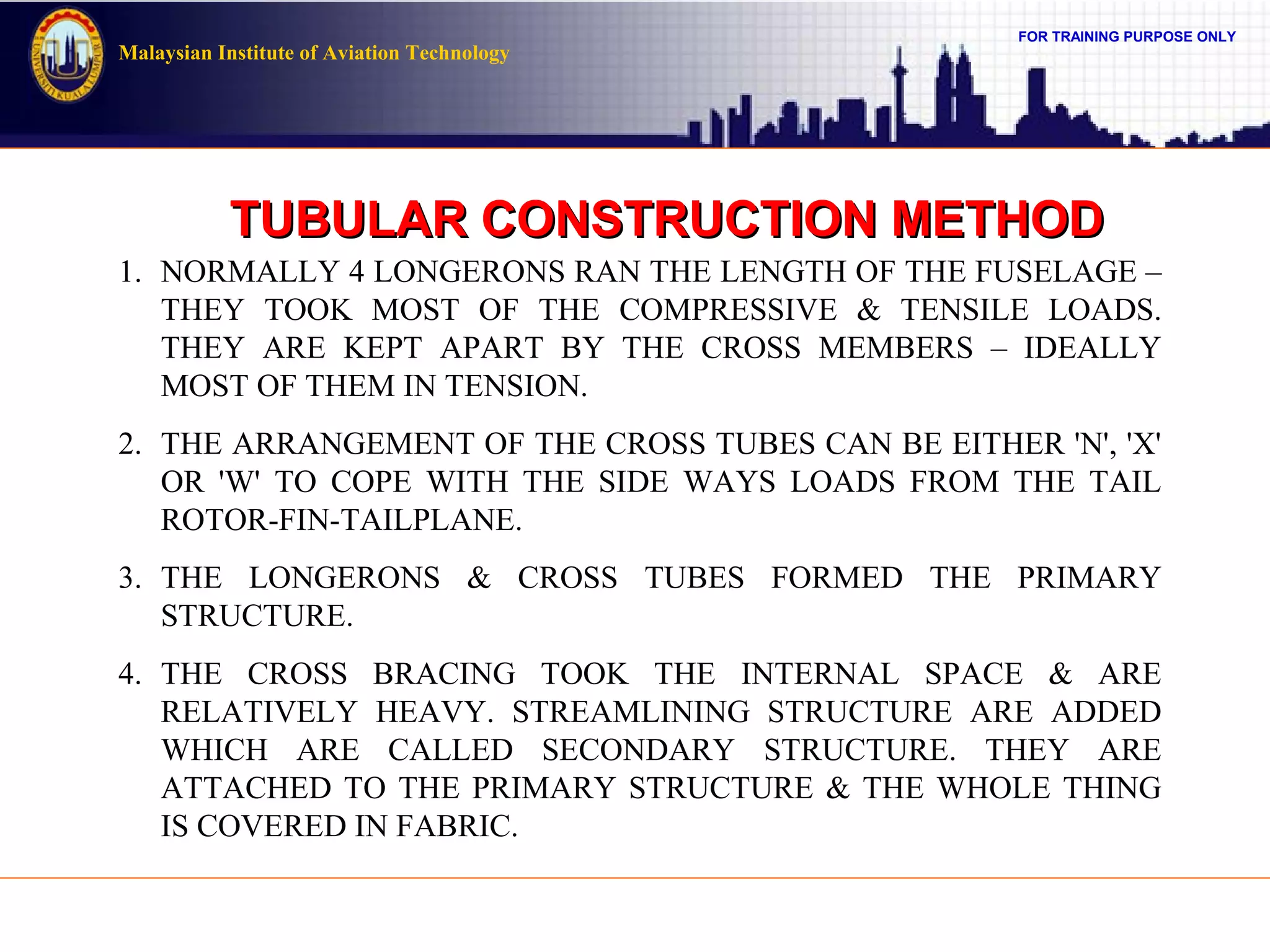 UNIVERSITI KUALA LUMPUR

Malaysian Institute of Aviation Technology

FOR TRAINING PURPOSE ONLY

TUBULAR CONSTRUCTION METHOD

1. NORMALLY 4 LONGERONS RAN THE LENGTH OF THE FUSELAGE – THEY TOOK MOST OF THE COMPRESSIVE & TENSILE LOADS. THEY ARE KEPT APART BY THE CROSS MEMBERS – IDEALLY MOST OF THEM IN TENSION.

2. THE ARRANGEMENT OF THE CROSS TUBES CAN BE EITHER 'N', 'X' OR 'W' TO COPE WITH THE SIDE WAYS LOADS FROM THE TAIL ROTOR-FIN-TAILPLANE.

3. THE LONGERONS & CROSS TUBES FORMED THE PRIMARY STRUCTURE.

4. THE CROSS BRACING TOOK THE INTERNAL SPACE & ARE RELATIVELY HEAVY. STREAMLINING STRUCTURE ARE ADDED WHICH ARE CALLED SECONDARY STRUCTURE. THEY ARE ATTACHED TO THE PRIMARY STRUCTURE & THE WHOLE THING IS COVERED IN FABRIC.